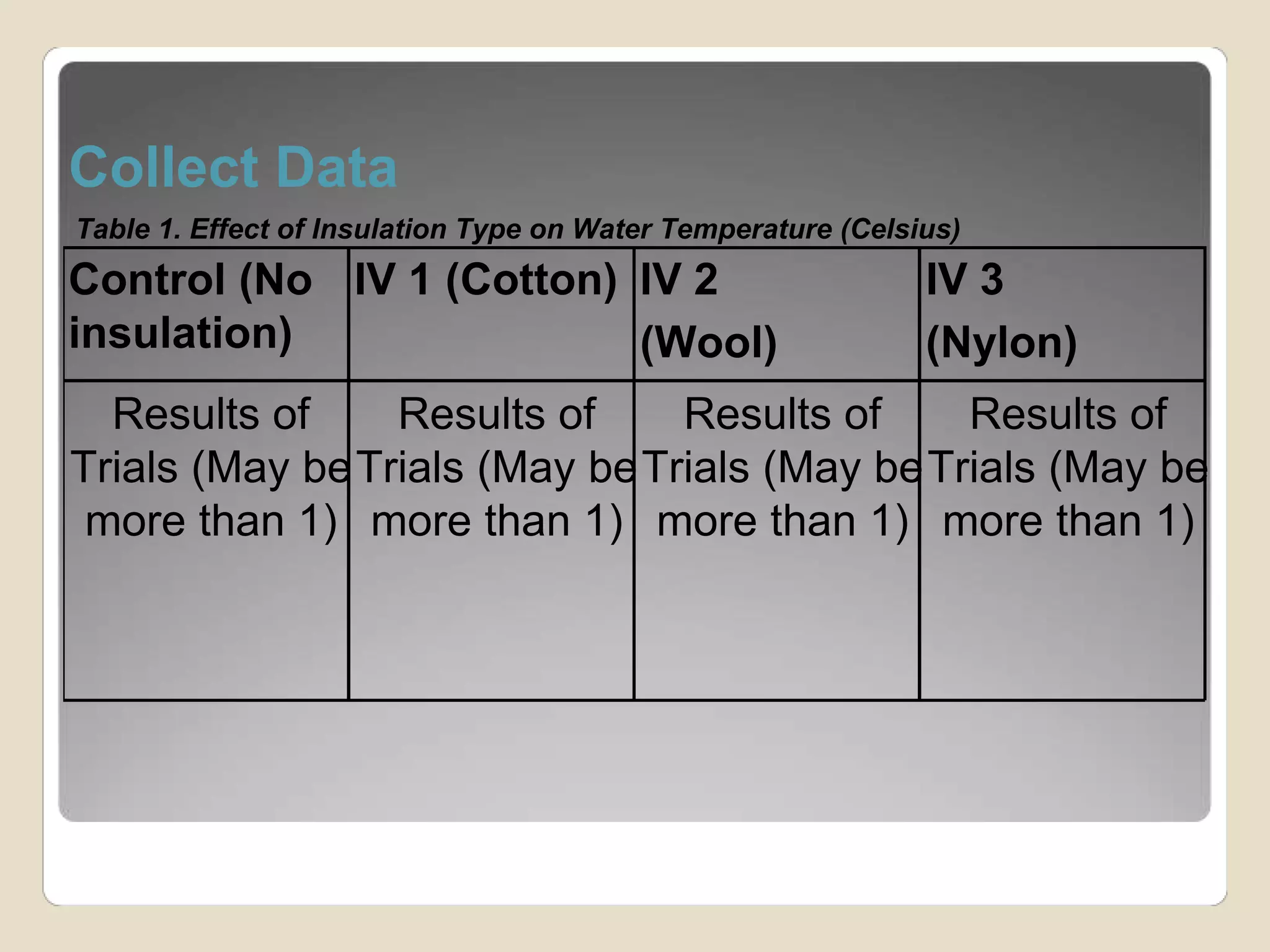 Collect Data

Table 1. Effect of Insulation Type on Water Temperature (Celsius)

| Control (No insulation) | IV 1 (Cotton) | IV 2 (Wool) | IV 3 (Nylon) |
|---|---|---|---|
| Results of Trials (May be more than 1) | Results of Trials (May be more than 1) | Results of Trials (May be more than 1) | Results of Trials (May be more than 1) |